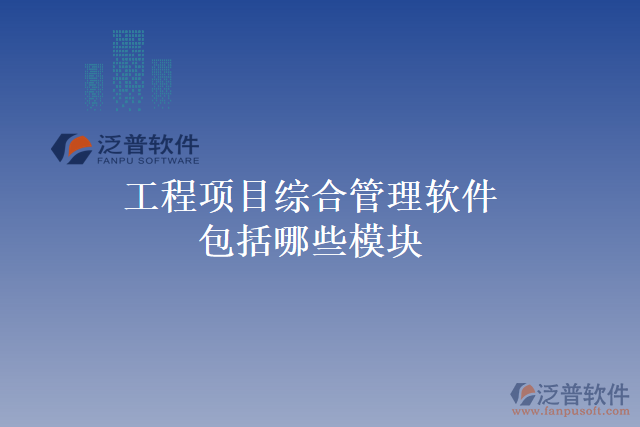 泛普软件
FANPU SOFTWARE

工程项目综合管理软件
包括哪些模块

泛普软件
www.fanpusoft.com